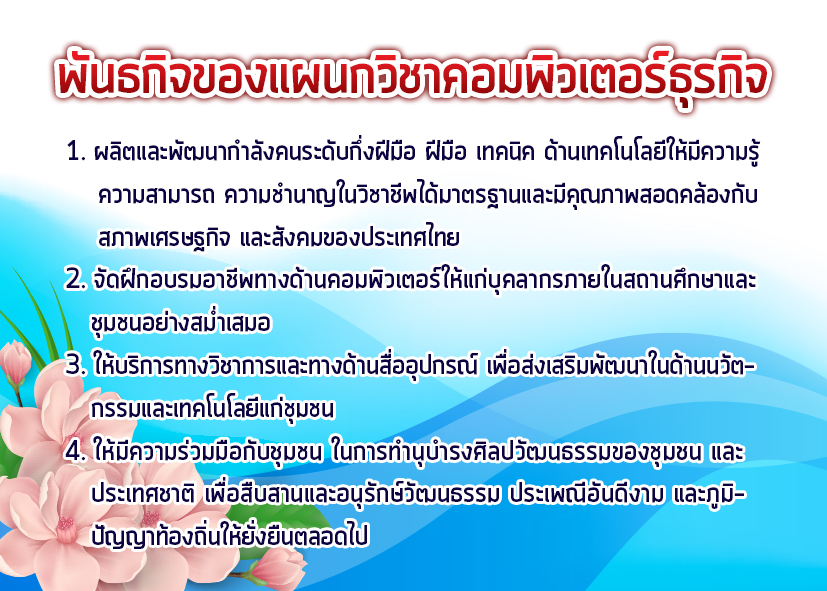 พันธกิจของแผนกวิชาคอมพิวเตอร์ธุรกิจ

1. ผลิตและพัฒนากำลังคนระดับกึ่งฝีมือ ฝีมือ เทคนิค ด้านเทคโนโลยีให้มีความรู้ ความสามารถ ความชำนาญในวิชาชีพได้มาตรฐานและมีคุณภาพสอดคล้องกับสภาพเศรษฐกิจ และสังคมของประเทศไทย

2. จัดฝึกอบรมอาชีพทางด้านคอมพิวเตอร์ให้แก่บุคลากรภายในสถานศึกษาและชุมชนอย่างสม่ำเสมอ

3. ให้บริการทางวิชาการและทางด้านสื่ออุปกรณ์ เพื่อส่งเสริมพัฒนาในด้านนวัตกรรมและเทคโนโลยีแก่ชุมชน

4. ให้มีความร่วมมือกับชุมชน ในการทำนุบำรุงศิลปวัฒนธรรมของชุมชน และประเทศชาติ เพื่อสืบสานและอนุรักษ์วัฒนธรรม ประเพณีอันดีงาม และภูมิปัญญาท้องถิ่นให้ยั่งยืนตลอดไป